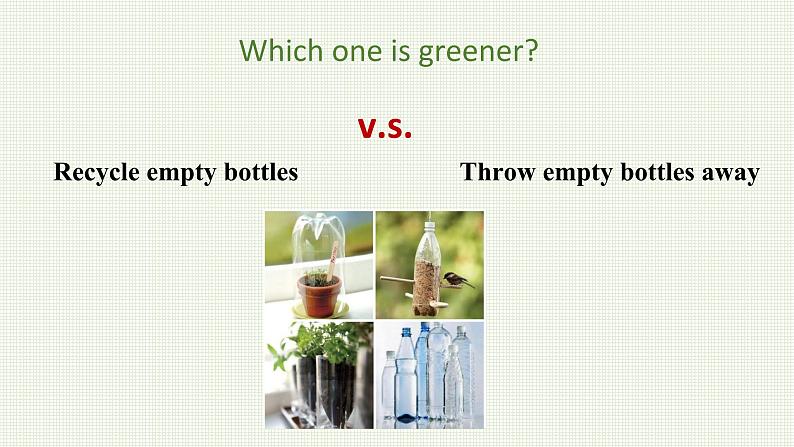 Which one is greener?

v.s.

Recycle empty bottles

Throw empty bottles away